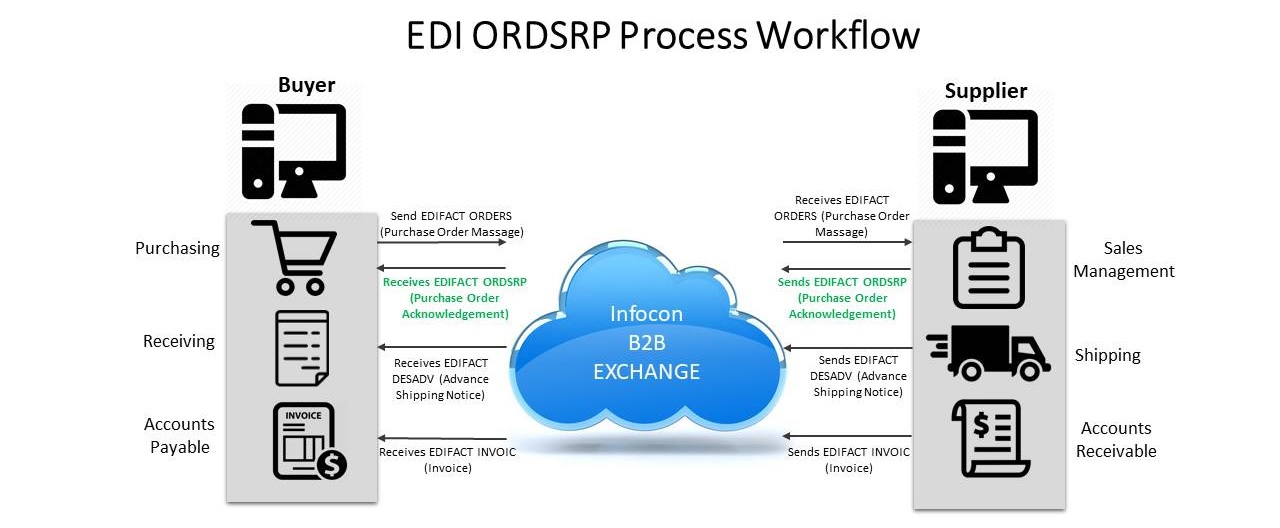 EDI ORDSRP Process Workflow

Buyer

Purchasing

Receiving

Accounts Payable

INVOICE

Send EDIFACT ORDERS (Purchase Order Massage)

Receives EDIFACT ORDSRP (Purchase Order Acknowledgement)

Receives EDIFACT DESADV (Advance Shipping Notice)

Receives EDIFACT INVOIC (Invoice)

Infocon B2B EXCHANGE

Receives EDIFACT ORDERS (Purchase Order Massage)

Sends EDIFACT ORDSRP (Purchase Order Acknowledgement)

Sends EDIFACT DESADV (Advance Shipping Notice)

Sends EDIFACT INVOIC (Invoice)

Supplier

Sales Management

Shipping

Accounts Receivable